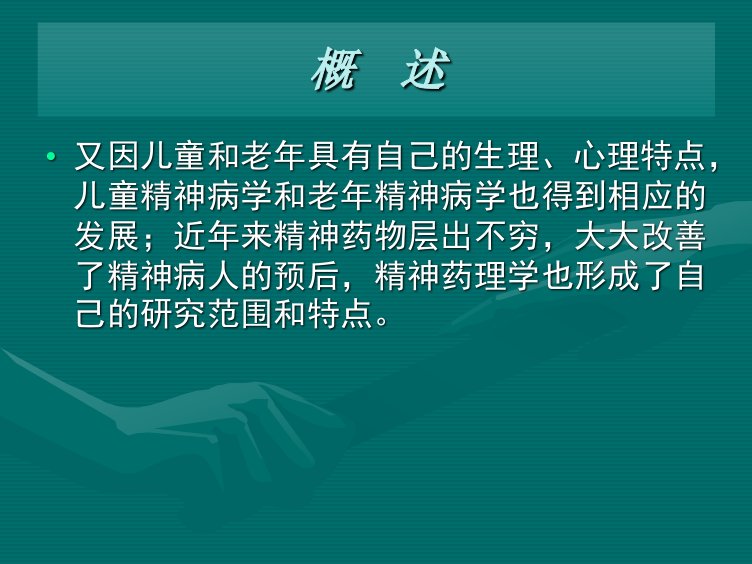 概 述

• 又因儿童和老年具有自己的生理、心理特点，儿童精神病学和老年精神病学也得到相应的发展；近年来精神药物层出不穷，大大改善了精神病人的预后，精神药理学也形成了自己的研究范围和特点。